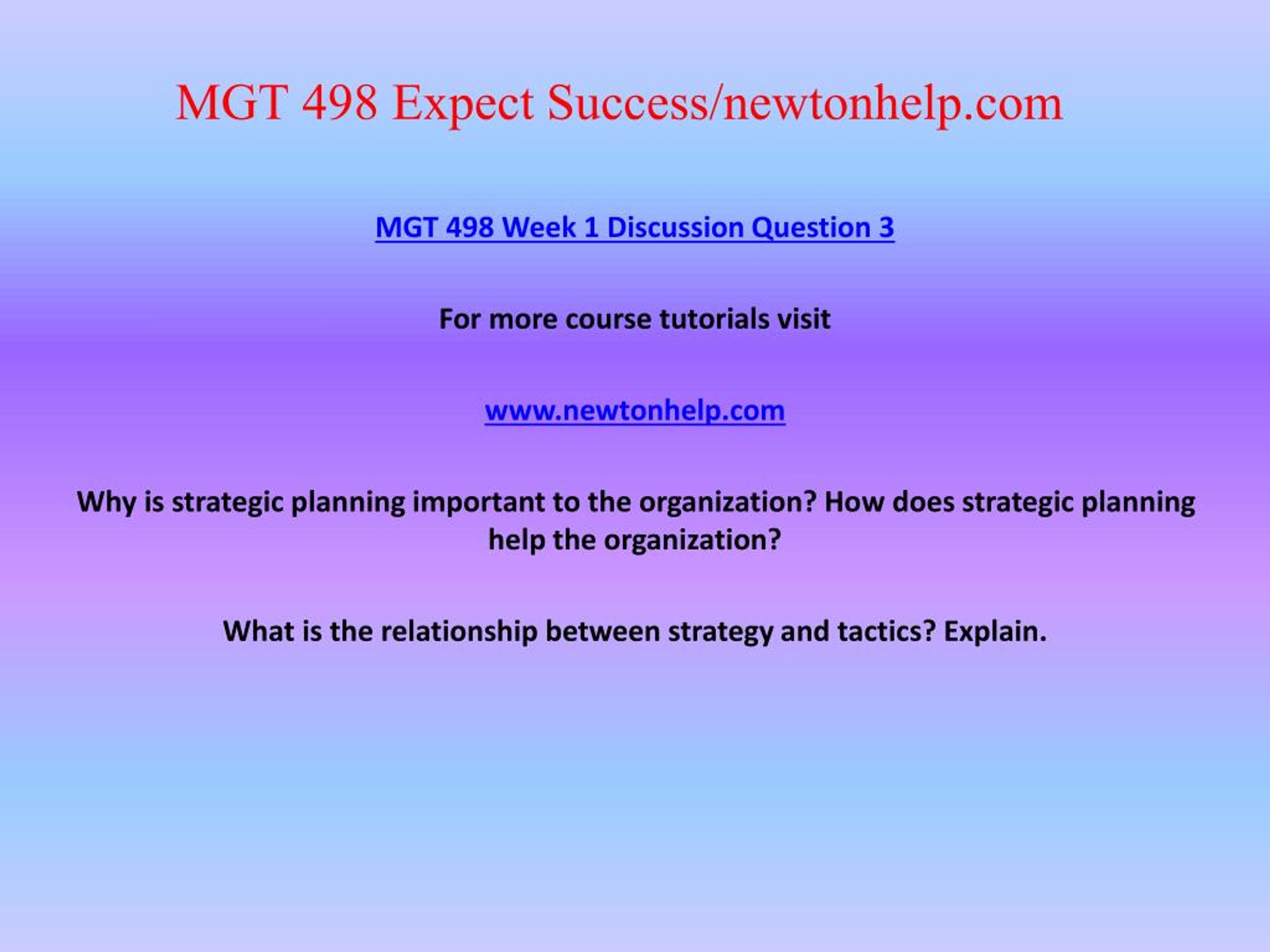 MGT 498 Expect Success/newtonhelp.com

MGT 498 Week 1 Discussion Question 3

For more course tutorials visit

www.newtonhelp.com

Why is strategic planning important to the organization? How does strategic planning help the organization?

What is the relationship between strategy and tactics? Explain.